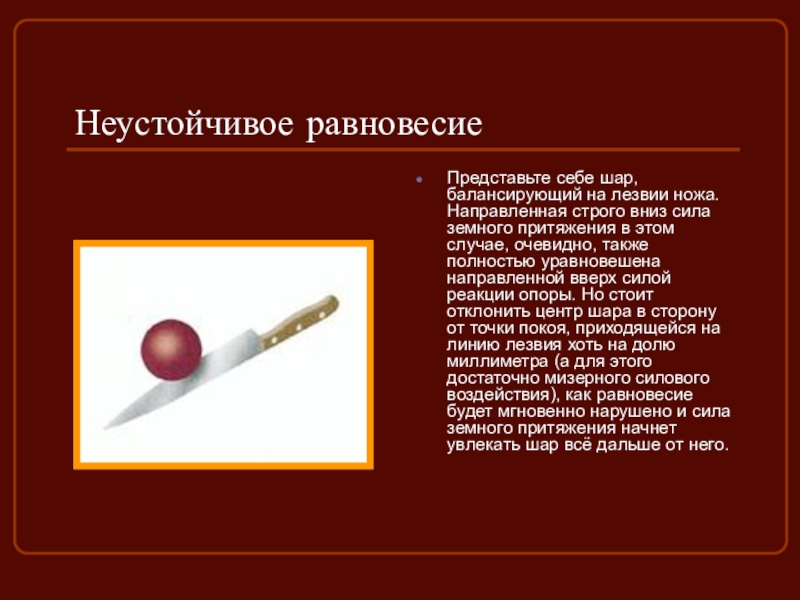 Неустойчивое равновесие

Представьте себе шар, балансирующий на лезвии ножа. Направленная строго вниз сила земного притяжения в этом случае, очевидно, также полностью уравновешена направленной вверх силой реакции опоры. Но стоит отклонить центр шара в сторону от точки покоя, приходящейся на линию лезвия хоть на долю миллиметра (а для этого достаточно мизерного силового воздействия), как равновесие будет мгновенно нарушено и сила земного притяжения начнет увлекать шар всё дальше от него.